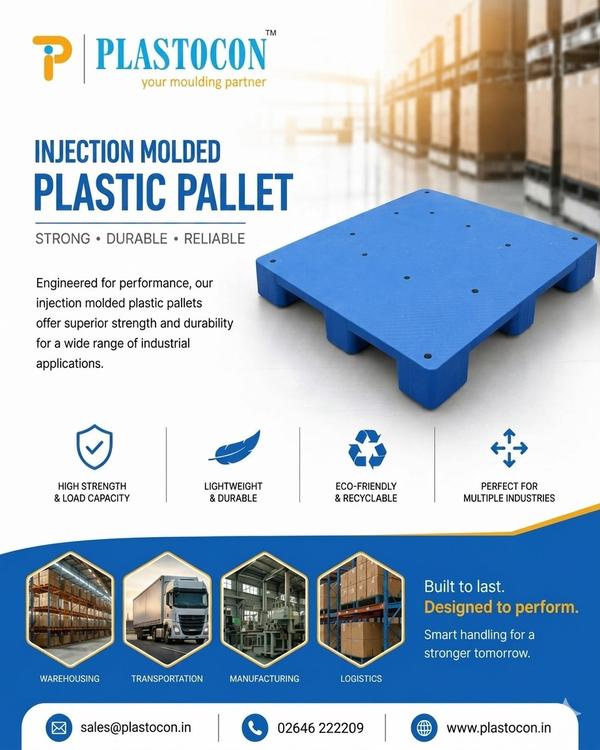 PLASTOCON™
your moulding partner

INJECTION MOLDED
PLASTIC PALLET

STRONG • DURABLE • RELIABLE

Engineered for performance, our injection molded plastic pallets offer superior strength and durability for a wide range of industrial applications.

HIGH STRENGTH & LOAD CAPACITY

LIGHTWEIGHT & DURABLE

ECO-FRIENDLY & RECYCLABLE

PERFECT FOR MULTIPLE INDUSTRIES

WAREHOUSING

TRANSPORTATION

MANUFACTURING

LOGISTICS

Built to last.
Designed to perform.
Smart handling for a stronger tomorrow.

sales@plastocon.in

02646 222209

www.plastocon.in